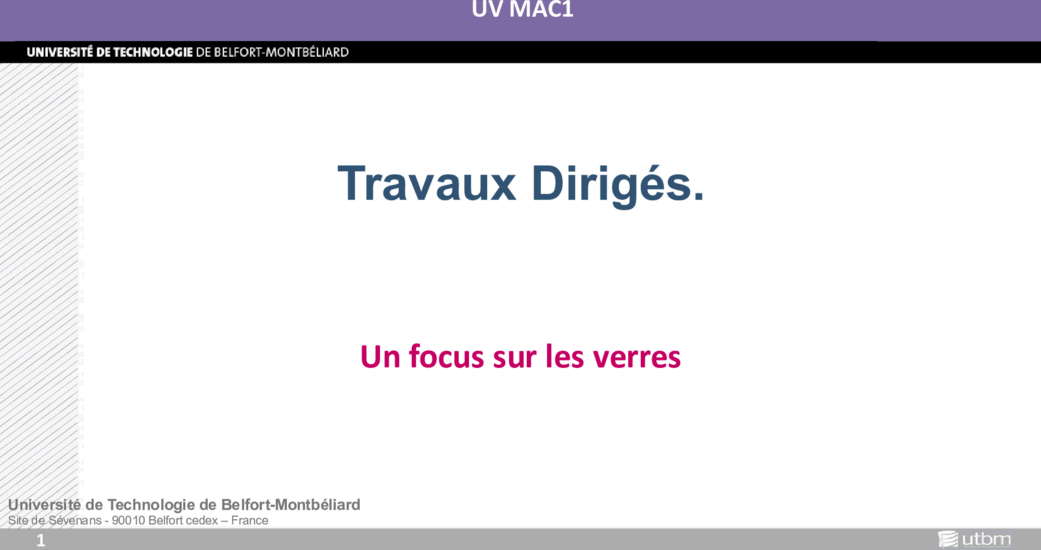 UV MAC1

UNIVERSITÉ DE TECHNOLOGIE DE BELFORT-MONTBÉLIARD

Travaux Dirigés.

Un focus sur les verres

Université de Technologie de Belfort-Montbéliard
Site de Sévenans - 90010 Belfort cedex – France

1

utbm